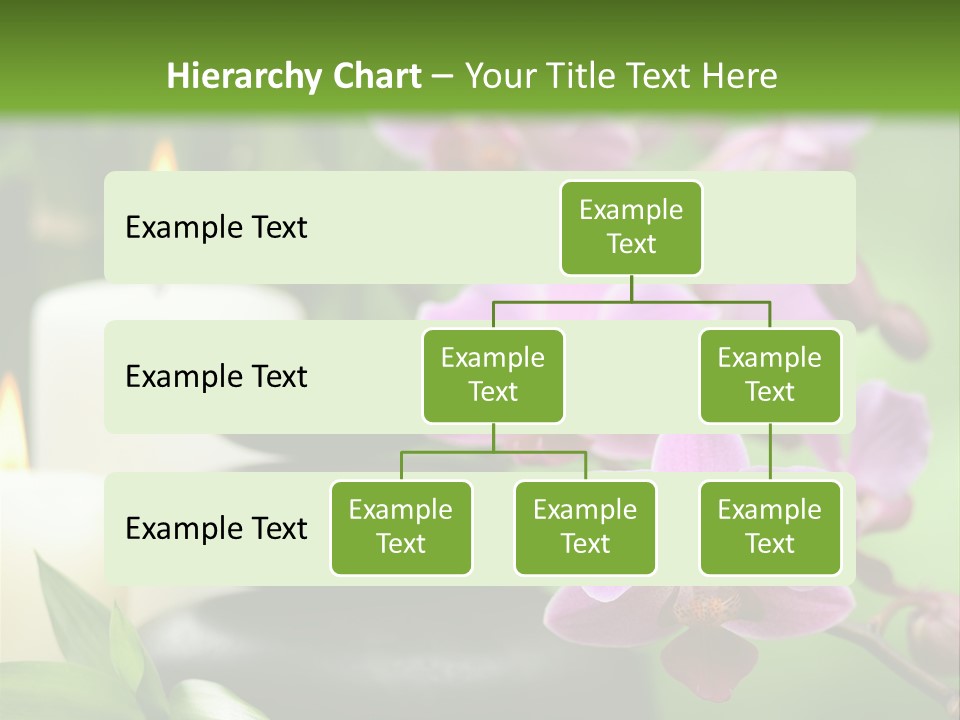 Hierarchy Chart – Your Title Text Here

Example Text

Example Text

Example Text

Example Text

Example Text

Example Text

Example Text

Example Text

Example Text